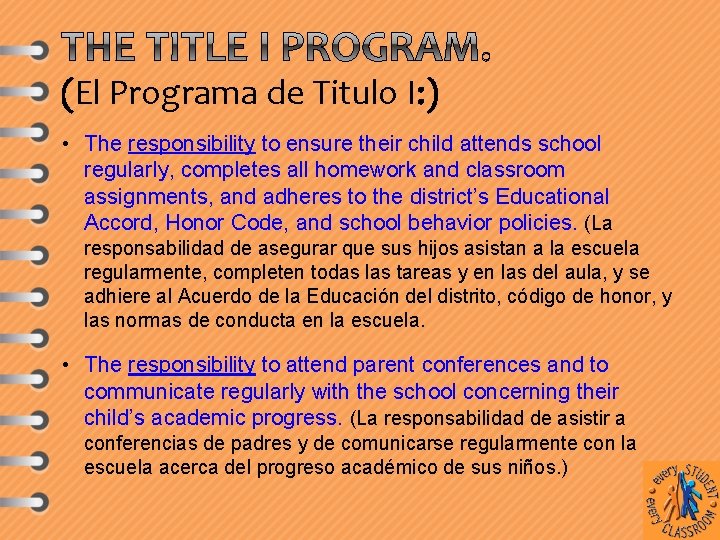 THE TITLE I PROGRAM.
(El Programa de Titulo I:)

• The responsibility to ensure their child attends school regularly, completes all homework and classroom assignments, and adheres to the district's Educational Accord, Honor Code, and school behavior policies. (La responsabilidad de asegurar que sus hijos asistan a la escuela regularmente, completen todas las tareas y en las del aula, y se adhiere al Acuerdo de la Educación del distrito, código de honor, y las normas de conducta en la escuela.

• The responsibility to attend parent conferences and to communicate regularly with the school concerning their child's academic progress. (La responsabilidad de asistir a conferencias de padres y de comunicarse regularmente con la escuela acerca del progreso académico de sus niños.)

every STUDENT every CLASSROOM